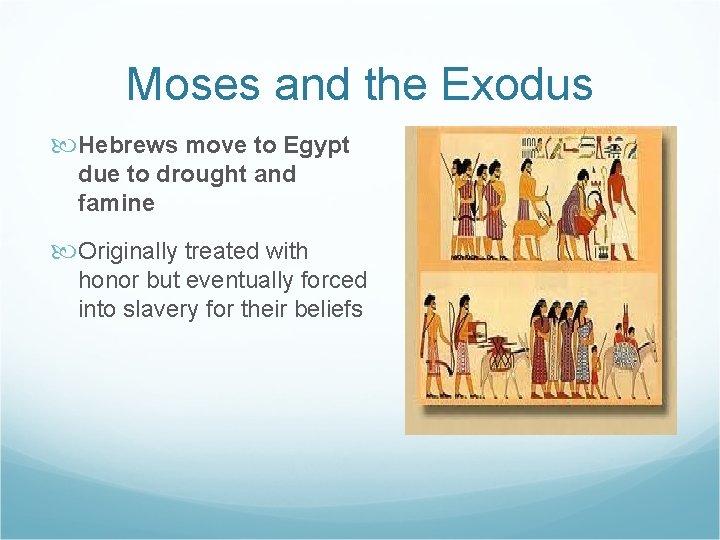 Moses and the Exodus

Hebrews move to Egypt due to drought and famine

Originally treated with honor but eventually forced into slavery for their beliefs